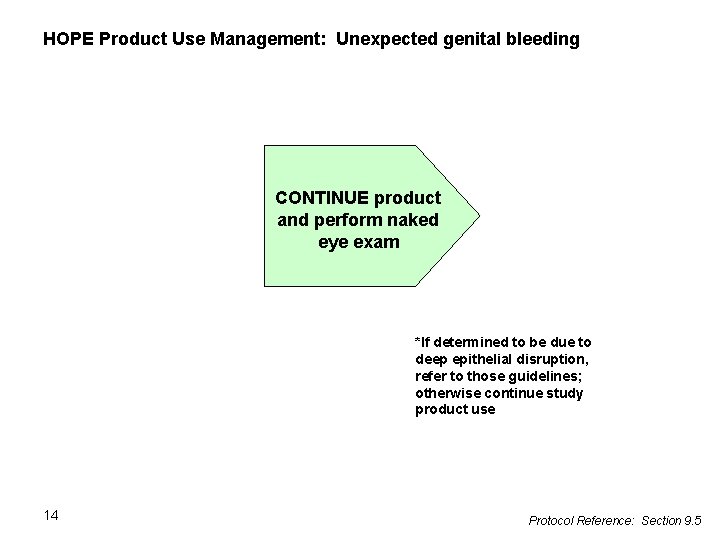 HOPE Product Use Management: Unexpected genital bleeding

CONTINUE product and perform naked eye exam

*If determined to be due to deep epithelial disruption, refer to those guidelines; otherwise continue study product use

14

Protocol Reference: Section 9.5